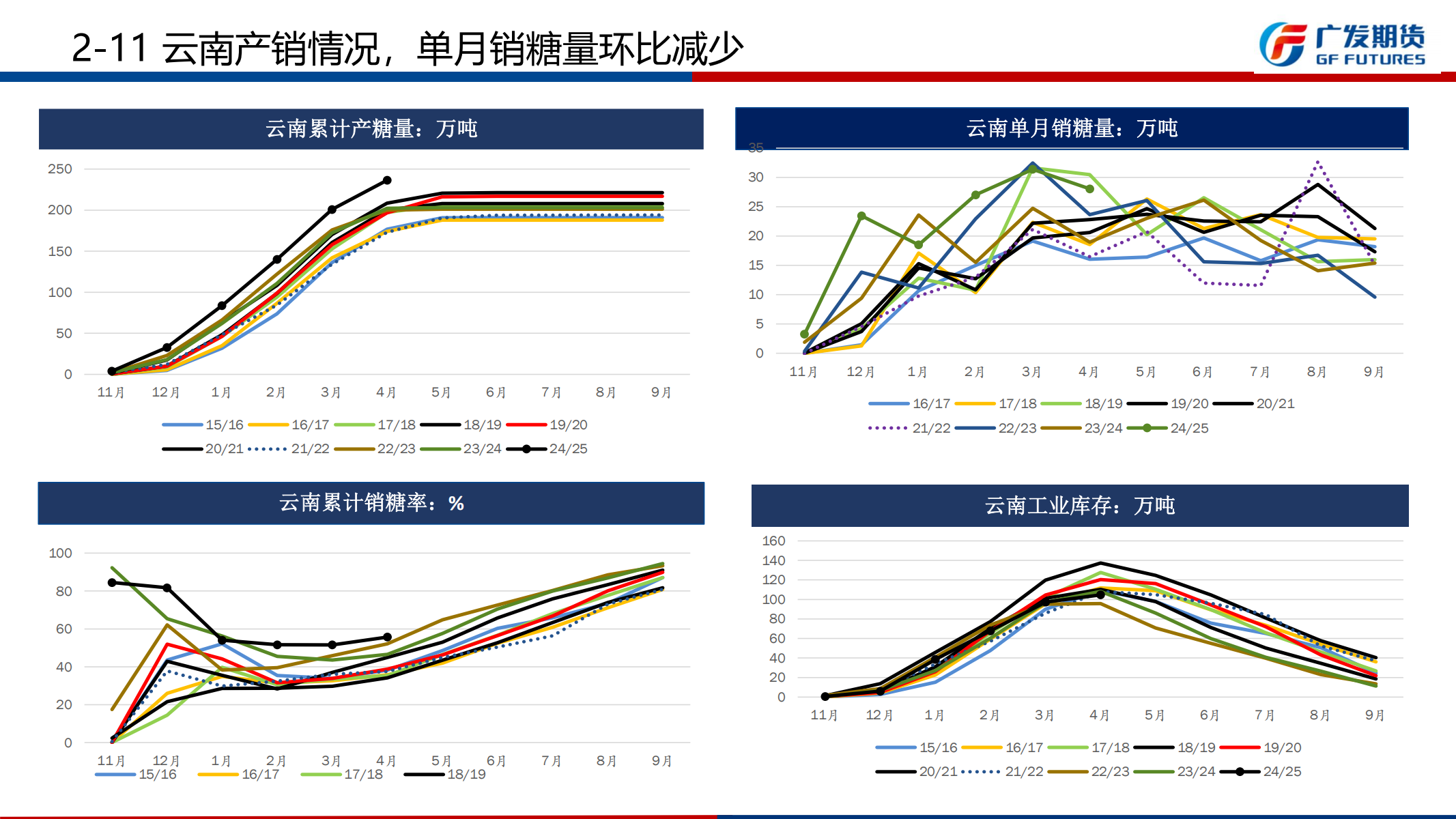 2-11 云南产销情况，单月销糖量环比减少

广发期货
GF FUTURES

云南累计产糖量：万吨

250
200
150
100
50
0
11月 12月 1月 2月 3月 4月 5月 6月 7月 8月 9月

15/16 16/17 17/18 18/19 19/20
20/21 21/22 22/23 23/24 24/25

云南单月销糖量：万吨

35
30
25
20
15
10
5
0
11月 12月 1月 2月 3月 4月 5月 6月 7月 8月 9月

16/17 17/18 18/19 19/20 20/21
21/22 22/23 23/24 24/25

云南累计销糖率：%

100
80
60
40
20
0
11月 12月 1月 2月 3月 4月 5月 6月 7月 8月 9月
15/16 16/17 17/18 18/19

云南工业库存：万吨

160
140
120
100
80
60
40
20
0
11月 12月 1月 2月 3月 4月 5月 6月 7月 8月 9月

15/16 16/17 17/18 18/19 19/20
20/21 21/22 22/23 23/24 24/25